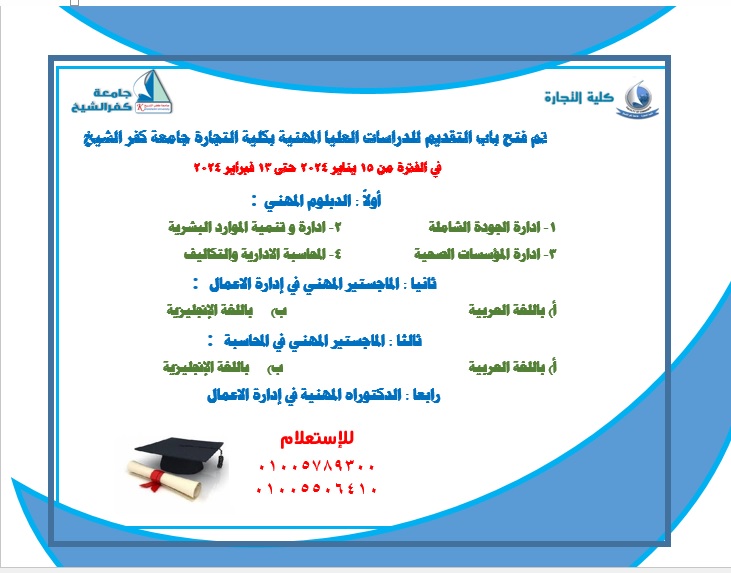 كلية التجارة

جامعة كفرالشيخ

تم فتح باب التقديم للدراسات العليا المهنية بكلية التجارة جامعة كفر الشيخ

في الفترة من ١٥ يناير ٢٠٢٤ حتى ١٣ فبراير ٢٠٢٤

أولاً : الدبلوم المهني :

١- ادارة الجودة الشاملة ٢- ادارة و تنمية الموارد البشرية

٣- ادارة المؤسسات الصحية ٤- المحاسبة الادارية والتكاليف

ثانيا : الماجستير المهني في إدارة الاعمال :

أ) باللغة العربية ب) باللغة الإنجليزية

ثالثا : الماجستير المهني في المحاسبة :

أ) باللغة العربية ب) باللغة الإنجليزية

رابعا : الدكتوراه المهنية في إدارة الاعمال

للإستعلام

٠١٠٠٥٧٨٩٣٠٠

٠١٠٠٥٥٠٦٤١٠